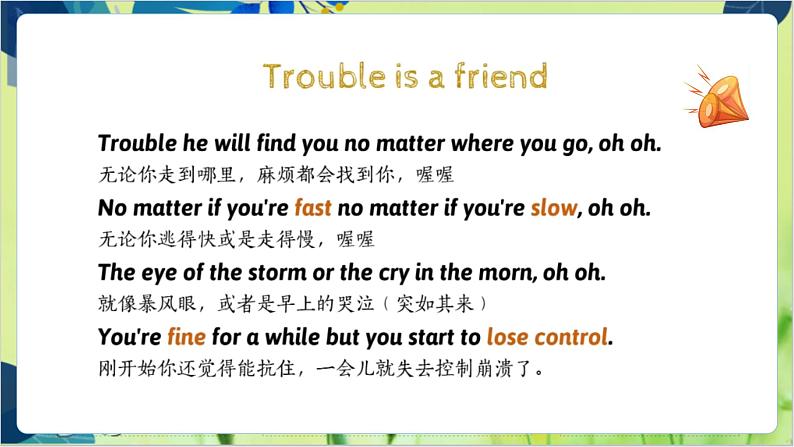 Trouble is a friend

Trouble he will find you no matter where you go, oh oh.
无论你走到哪里，麻烦都会找到你，喔喔

No matter if you're fast no matter if you're slow, oh oh.
无论你逃得快或是走得慢，喔喔

The eye of the storm or the cry in the morn, oh oh.
就像暴风眼，或者是早上的哭泣（突如其来）

You're fine for a while but you start to lose control.
刚开始你还觉得能抗住，一会儿就失去控制崩溃了。